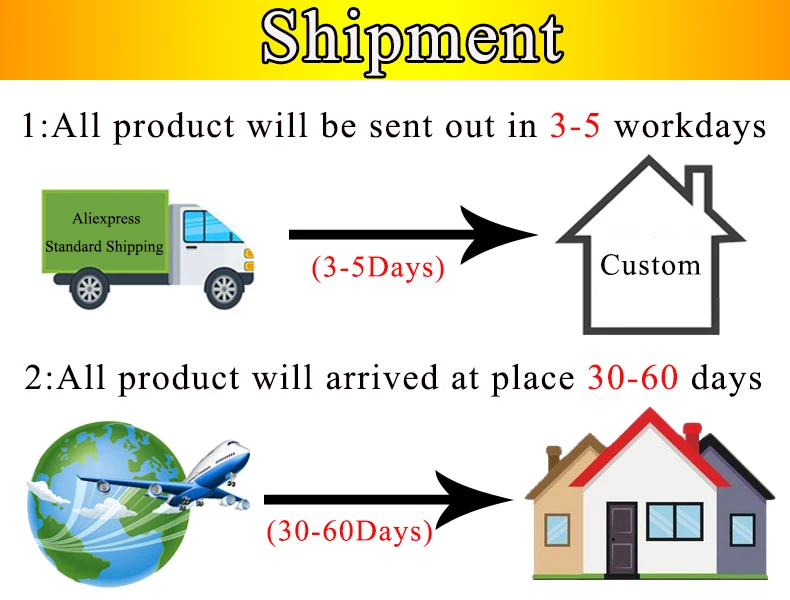 Shipment

1:All product will be sent out in 3-5 workdays

Aliexpress
Standard Shipping

(3-5Days)

Custom

2:All product will arrived at place 30-60 days

(30-60Days)